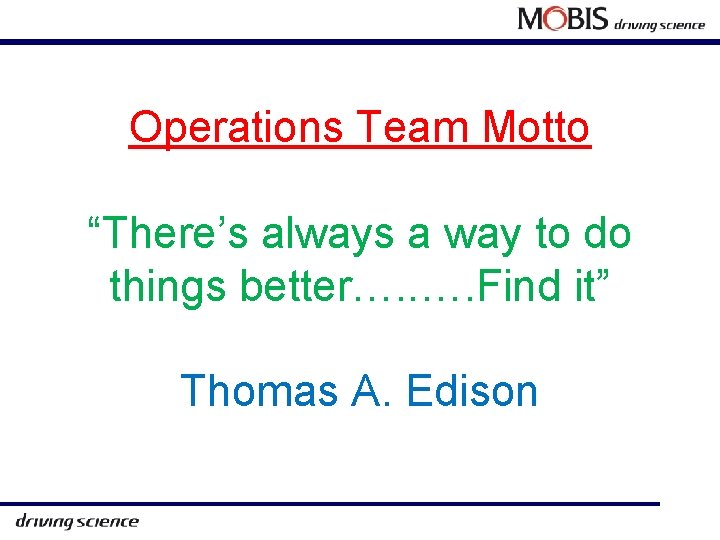 MOBIS driving science

Operations Team Motto

“There’s always a way to do things better………Find it”

Thomas A. Edison

driving science